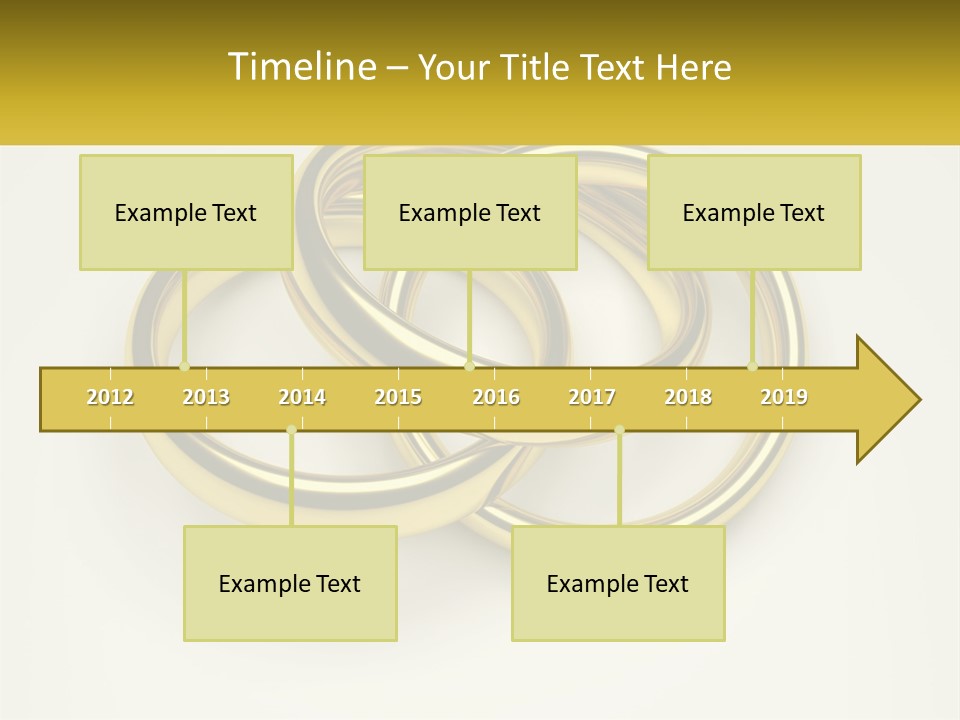 Timeline – Your Title Text Here

Example Text

Example Text

Example Text

2012 2013 2014 2015 2016 2017 2018 2019

Example Text

Example Text